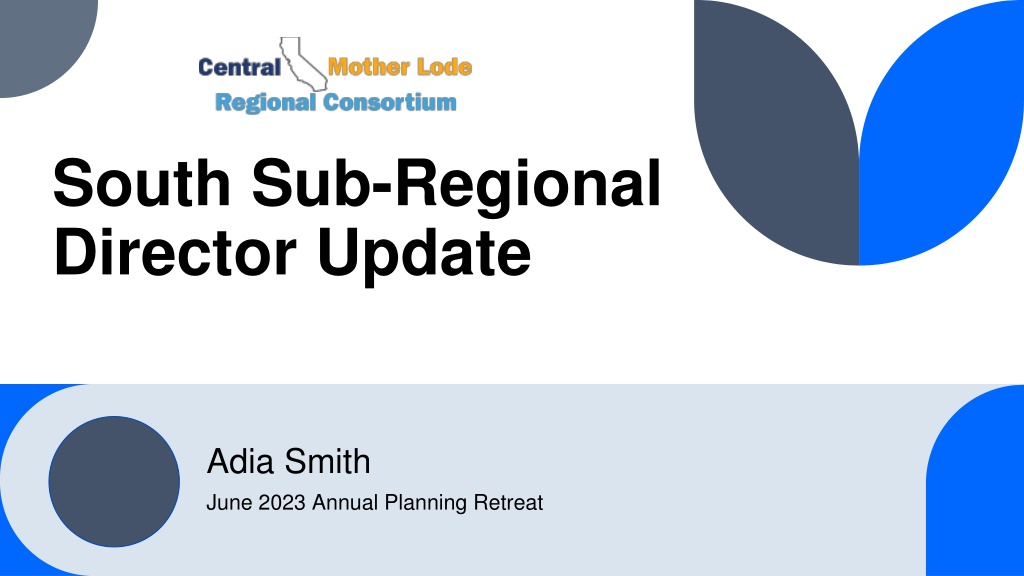 Central Mother Lode
Regional Consortium

South Sub-Regional Director Update

Adia Smith

June 2023 Annual Planning Retreat